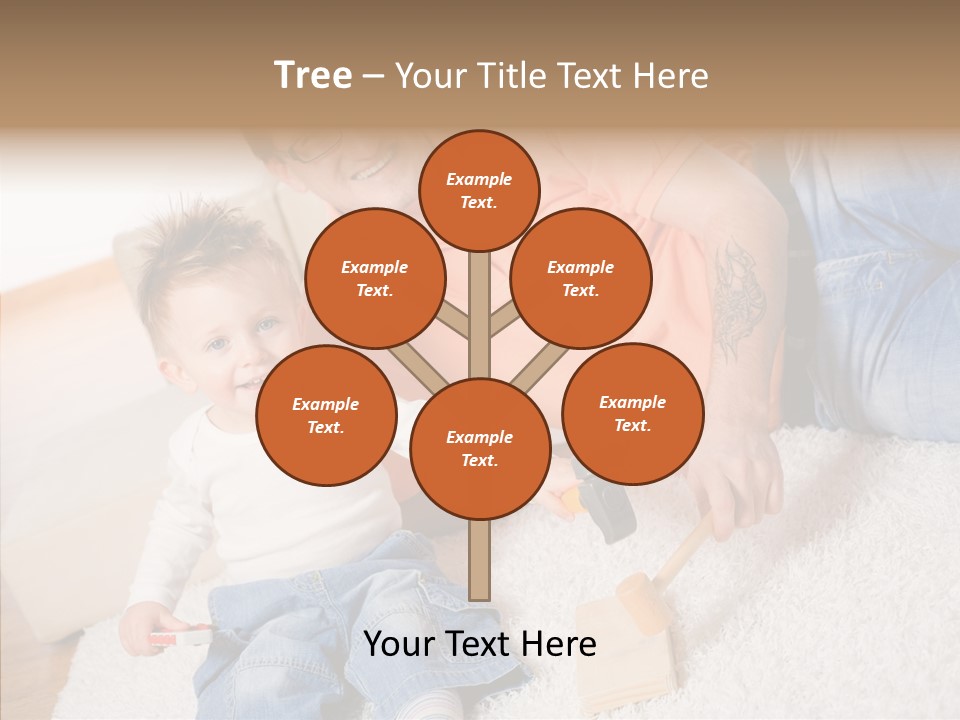 Tree – Your Title Text Here

Example Text.

Example Text.

Example Text.

Example Text.

Example Text.

Example Text.

Your Text Here